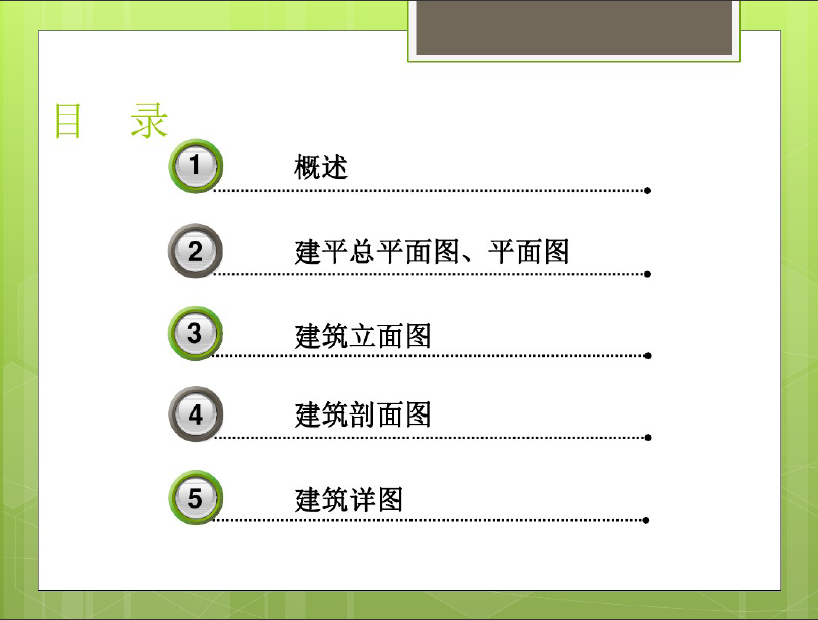 目 录

1 概述

2 建平总平面图、平面图

3 建筑立面图

4 建筑剖面图

5 建筑详图